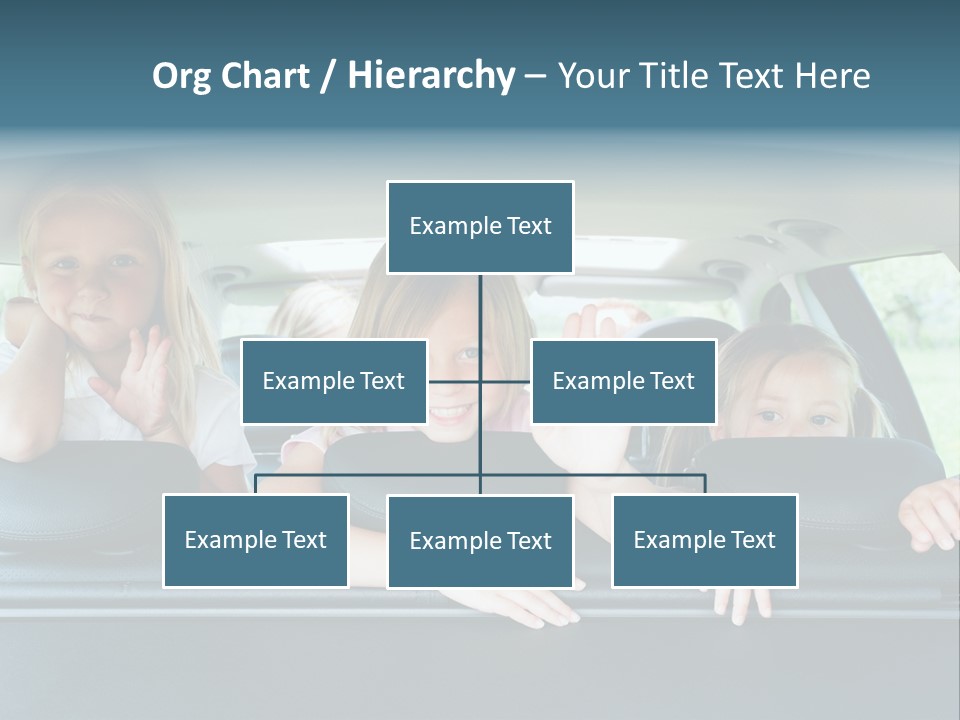 Org Chart / Hierarchy – Your Title Text Here

Example Text

Example Text

Example Text

Example Text

Example Text

Example Text